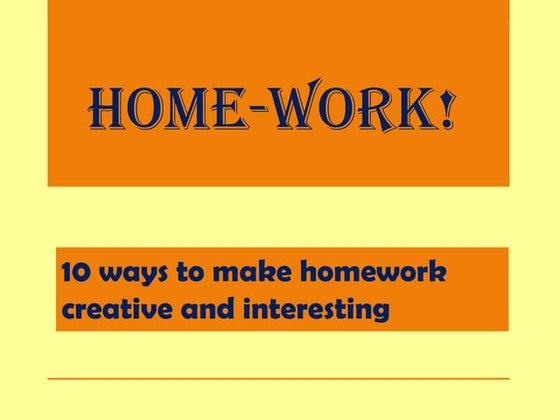 HOME-WORK!

10 ways to make homework creative and interesting